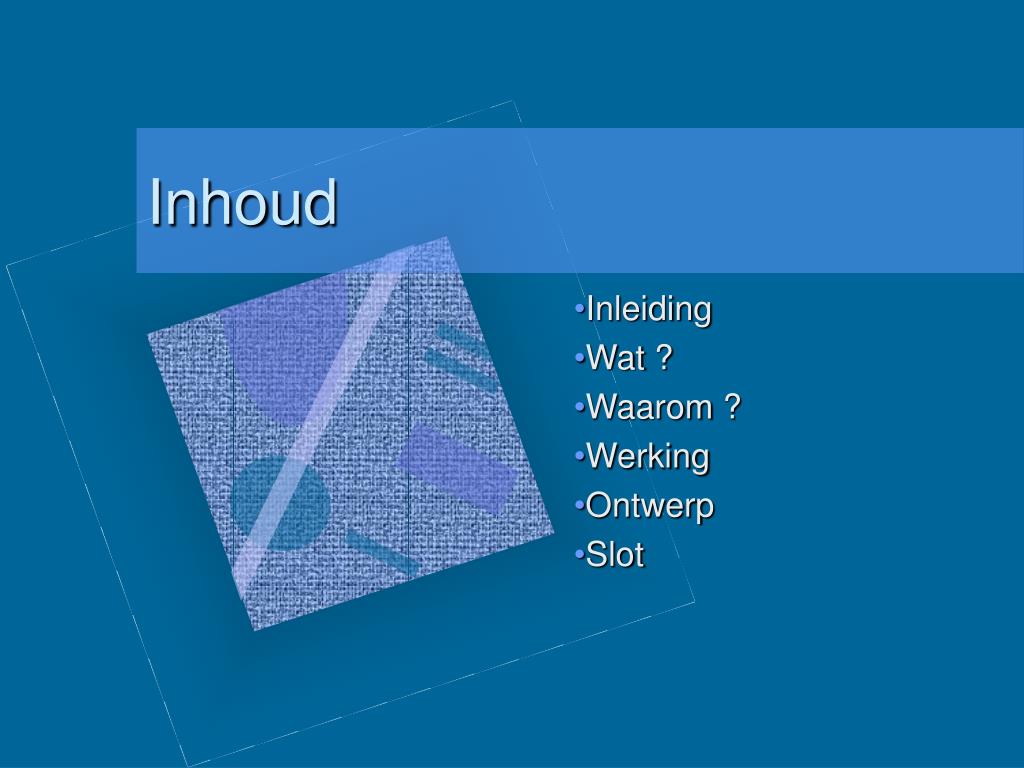 Inhoud

•Inleiding
•Wat ?
•Waarom ?
•Werking
•Ontwerp
•Slot